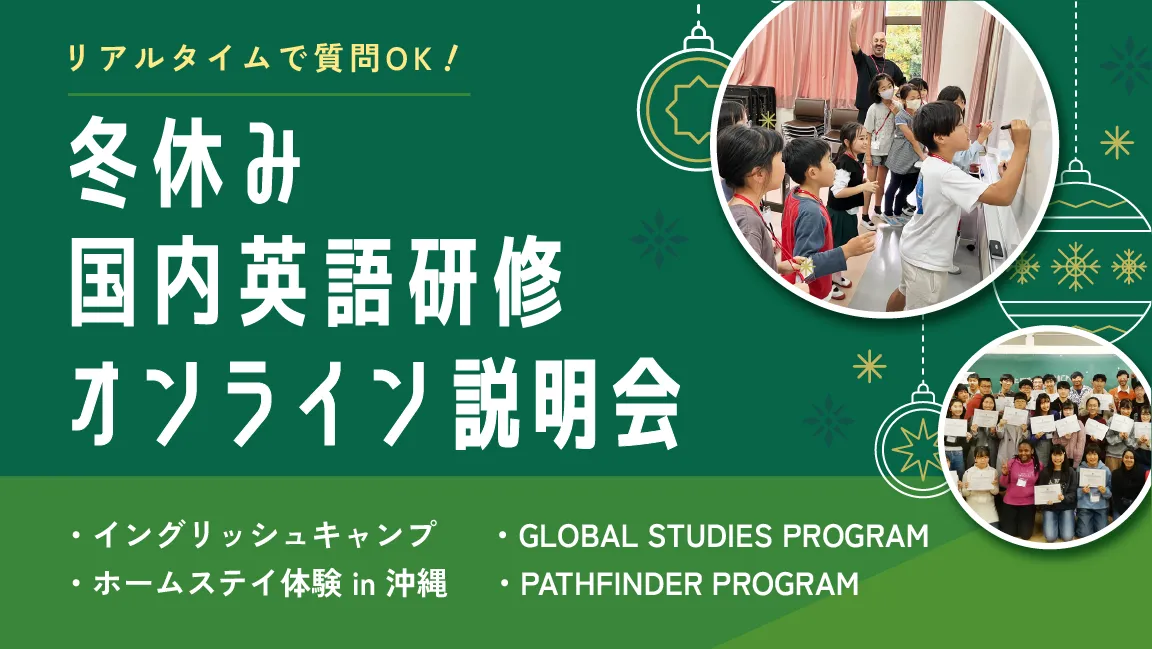 リアルタイムで質問OK！

冬休み
国内英語研修
オンライン説明会

・イングリッシュキャンプ
・ホームステイ体験 in 沖縄

・GLOBAL STUDIES PROGRAM
・PATHFINDER PROGRAM